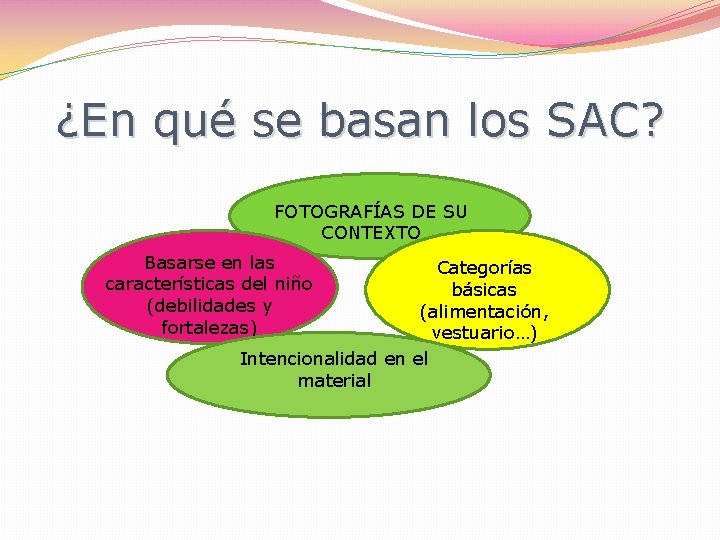 ¿En qué se basan los SAC?

FOTOGRAFÍAS DE SU CONTEXTO

Basarse en las características del niño (debilidades y fortalezas)

Categorías básicas (alimentación, vestuario…)

Intencionalidad en el material